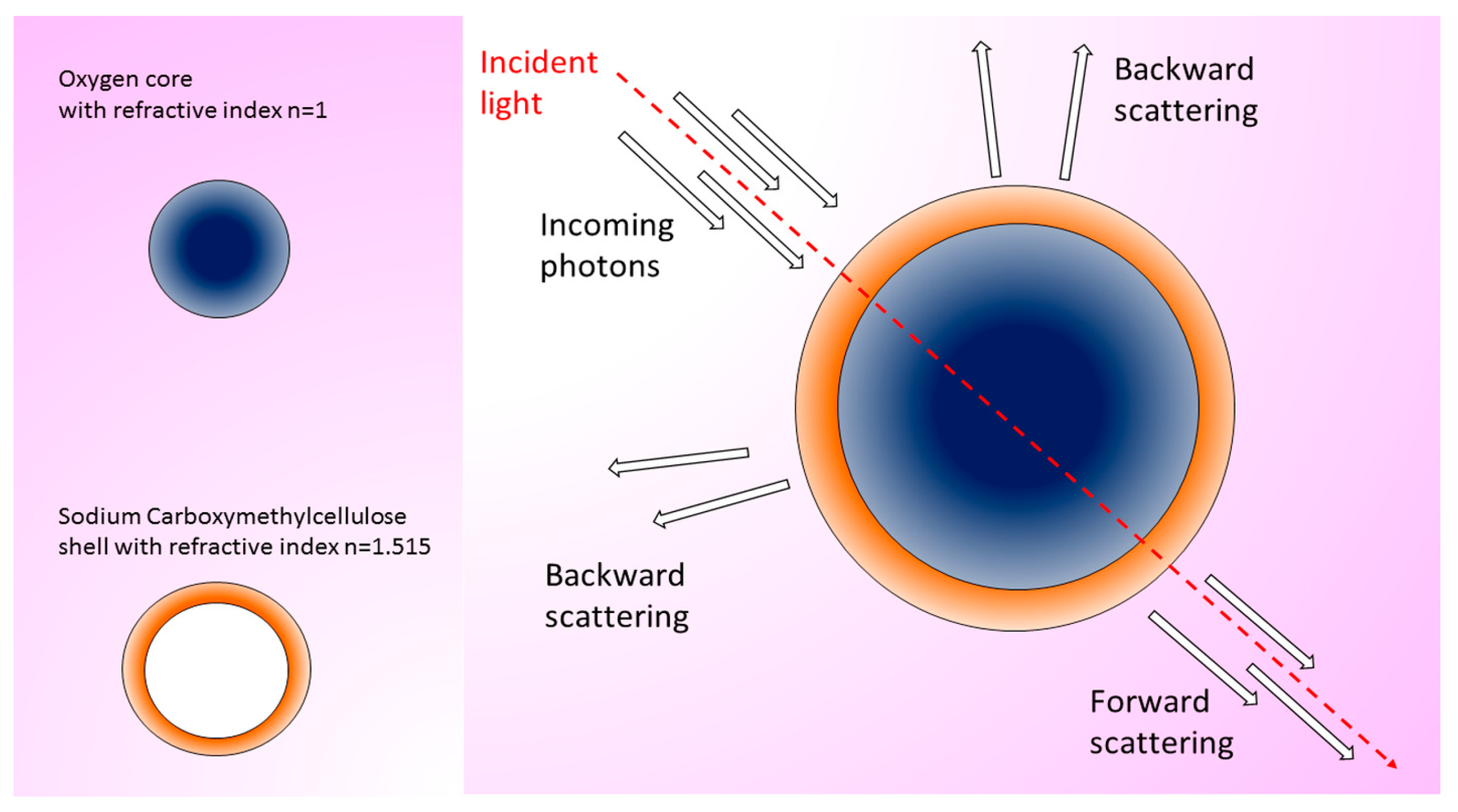 Oxygen core
with refractive index n=1

Sodium Carboxymethylcellulose
shell with refractive index n=1.515

Incident
light

Incoming
photons

Backward
scattering

Backward
scattering

Forward
scattering